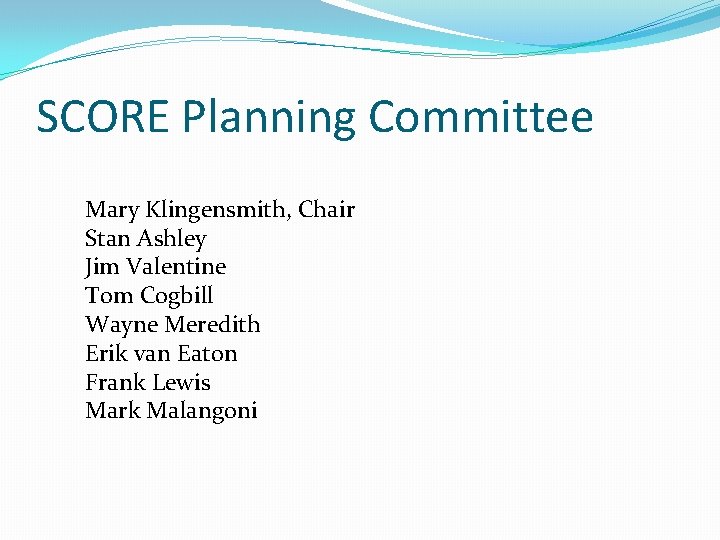 SCORE Planning Committee

Mary Klingensmith, Chair
Stan Ashley
Jim Valentine
Tom Cogbill
Wayne Meredith
Erik van Eaton
Frank Lewis
Mark Malangoni